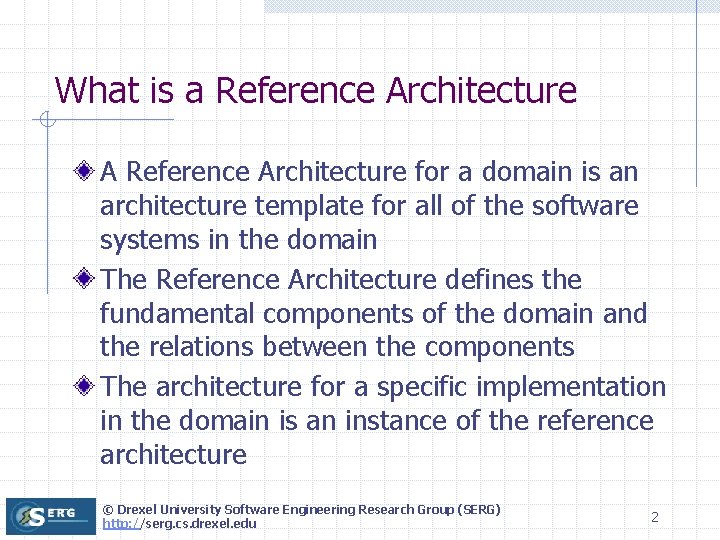 What is a Reference Architecture

A Reference Architecture for a domain is an architecture template for all of the software systems in the domain

The Reference Architecture defines the fundamental components of the domain and the relations between the components

The architecture for a specific implementation in the domain is an instance of the reference architecture

SERG

© Drexel University Software Engineering Research Group (SERG)
http://serg.cs.drexel.edu

2